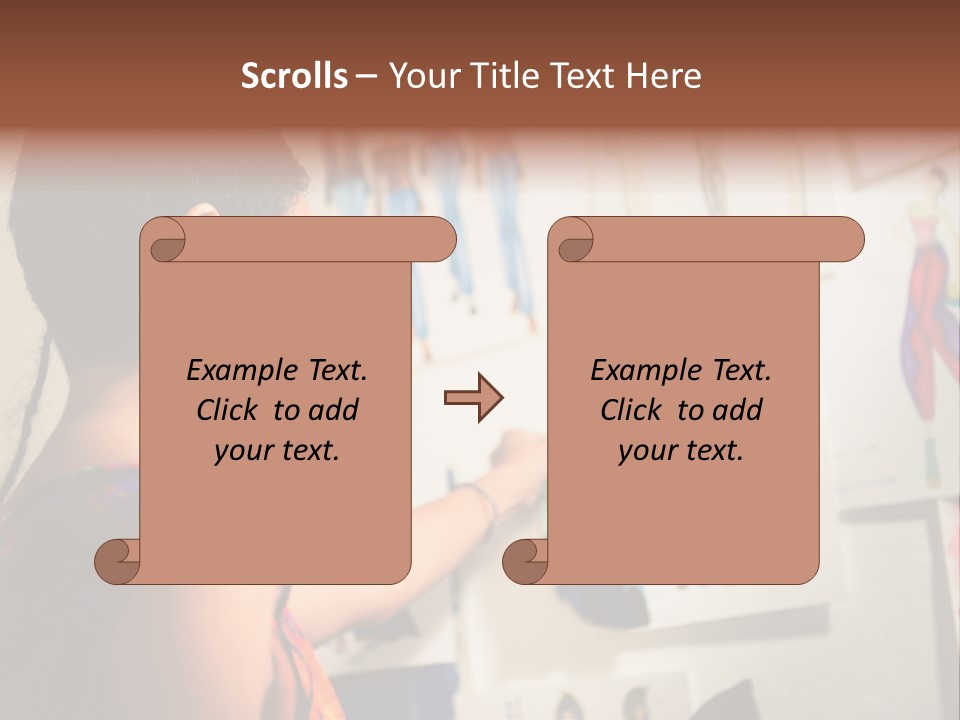 Scrolls – Your Title Text Here

Example Text. Click to add your text.

Example Text. Click to add your text.